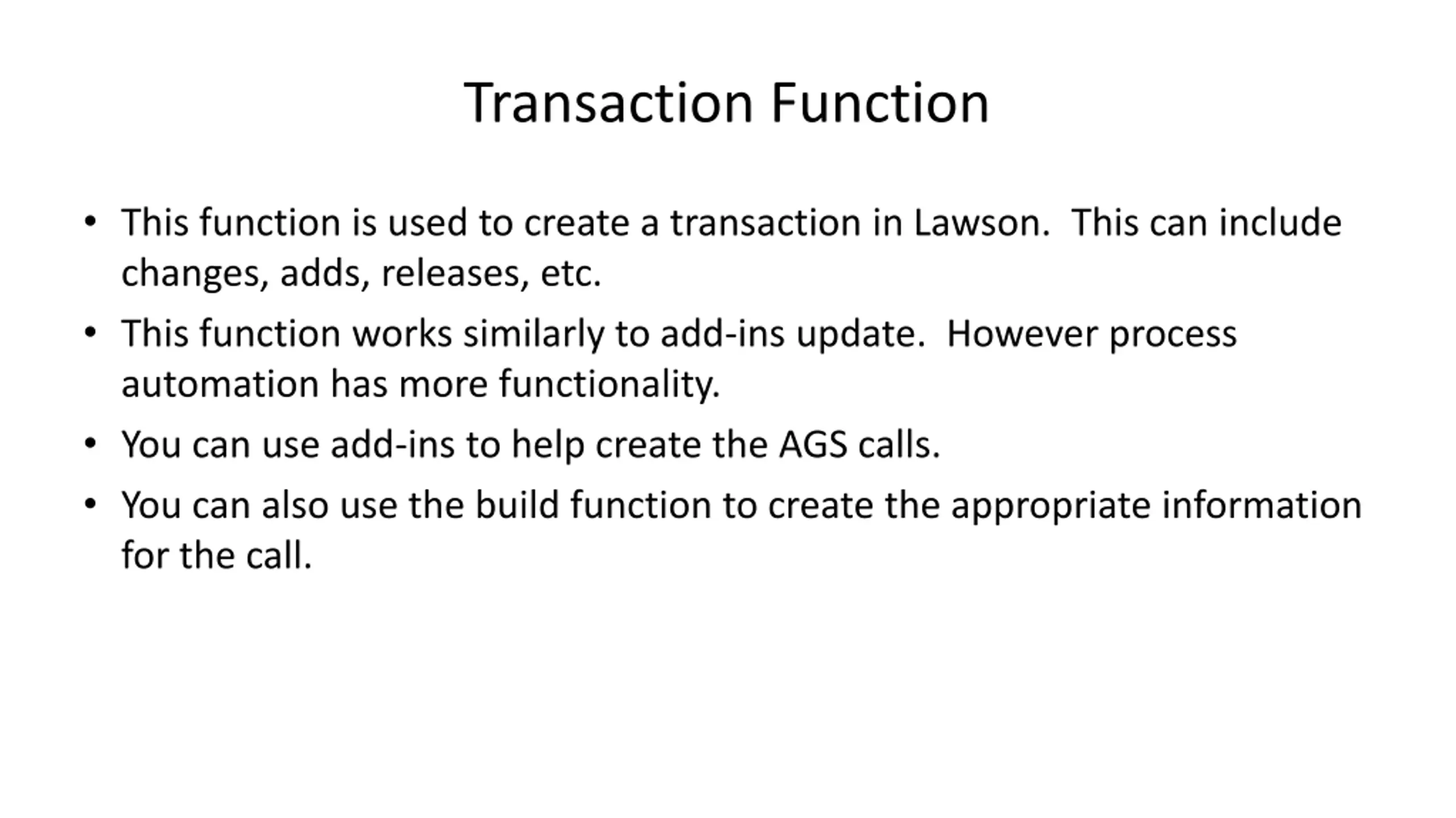 Transaction Function

• This function is used to create a transaction in Lawson. This can include changes, adds, releases, etc.
• This function works similarly to add-ins update. However process automation has more functionality.
• You can use add-ins to help create the AGS calls.
• You can also use the build function to create the appropriate information for the call.